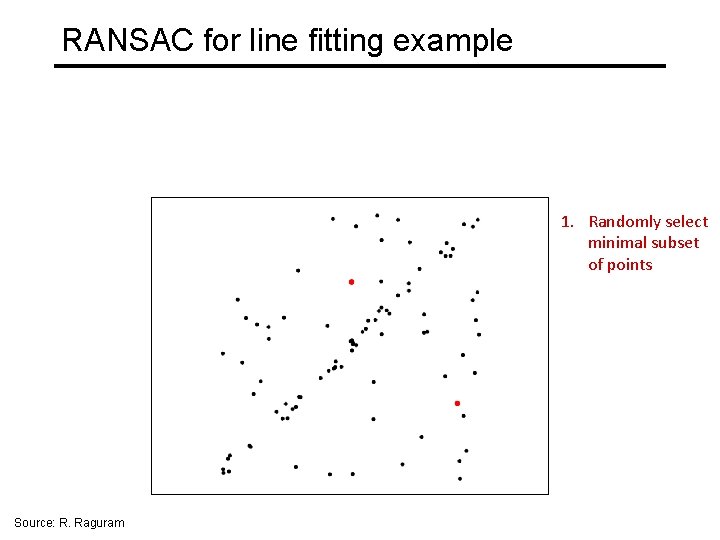 RANSAC for line fitting example

1. Randomly select minimal subset of points

Source: R. Raguram